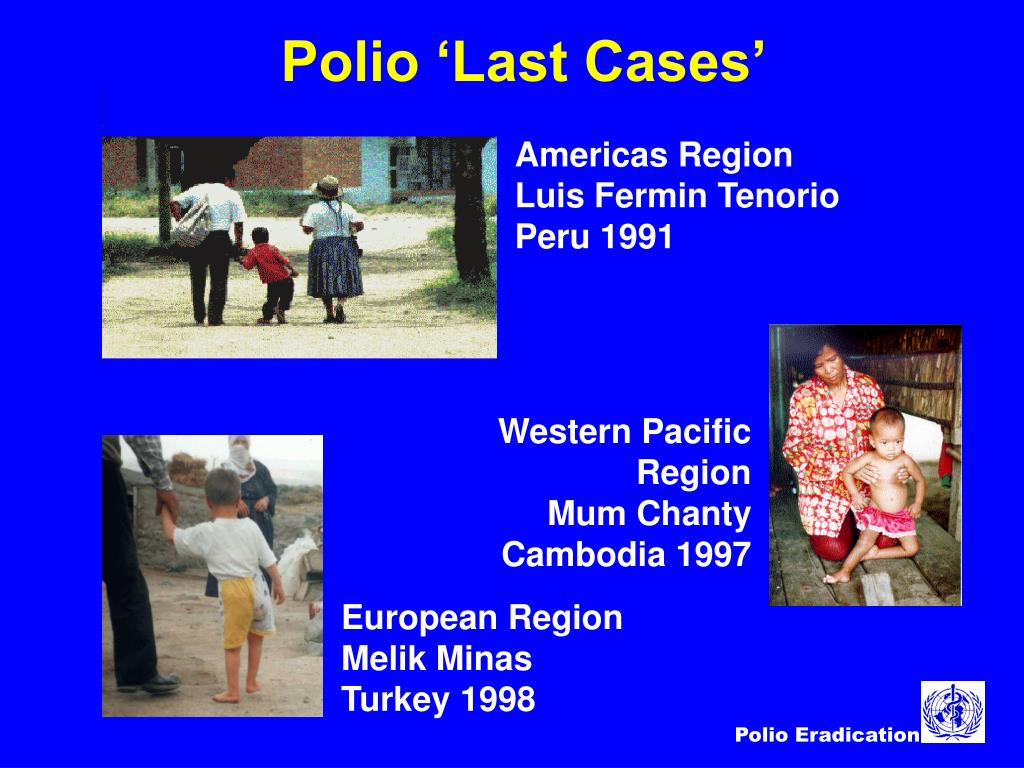 Polio ‘Last Cases’

Americas Region
Luis Fermin Tenorio
Peru 1991

Western Pacific
Region
Mum Chanty
Cambodia 1997

European Region
Melik Minas
Turkey 1998

Polio Eradication